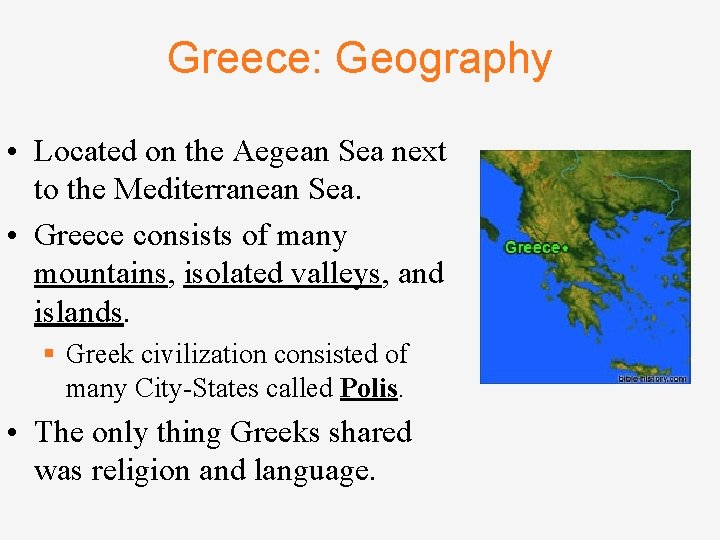 Greece: Geography

• Located on the Aegean Sea next to the Mediterranean Sea.

• Greece consists of many mountains, isolated valleys, and islands.

▪ Greek civilization consisted of many City-States called Polis.

• The only thing Greeks shared was religion and language.

Greece

bible-history.com